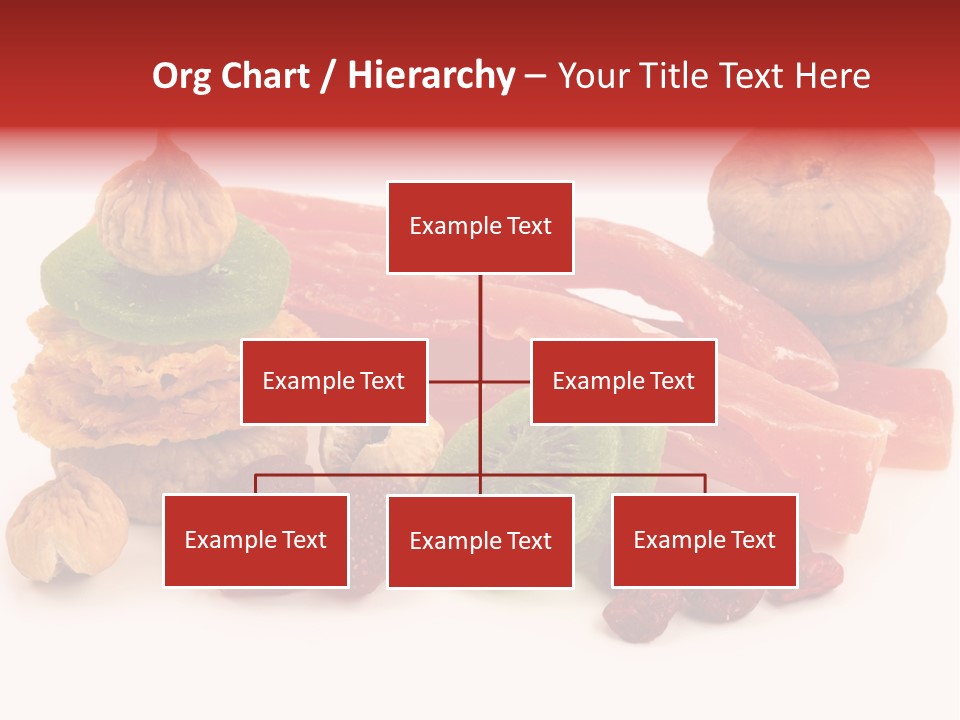 Org Chart / Hierarchy – Your Title Text Here

Example Text

Example Text

Example Text

Example Text

Example Text

Example Text